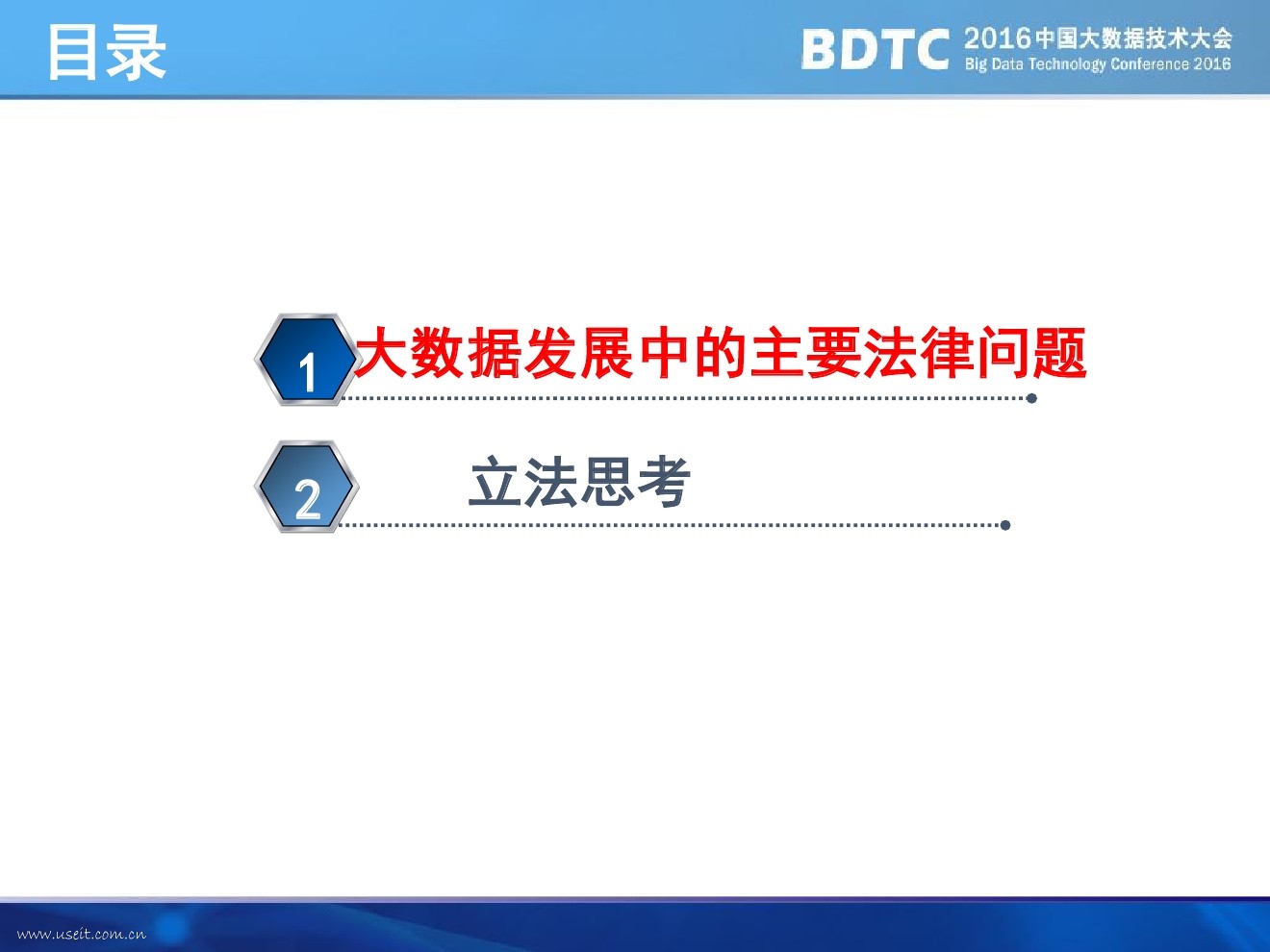 目录

BDTC 2016中国大数据技术大会
Big Data Technology Conference 2016

1 大数据发展中的主要法律问题

2 立法思考

www.useit.com.cn